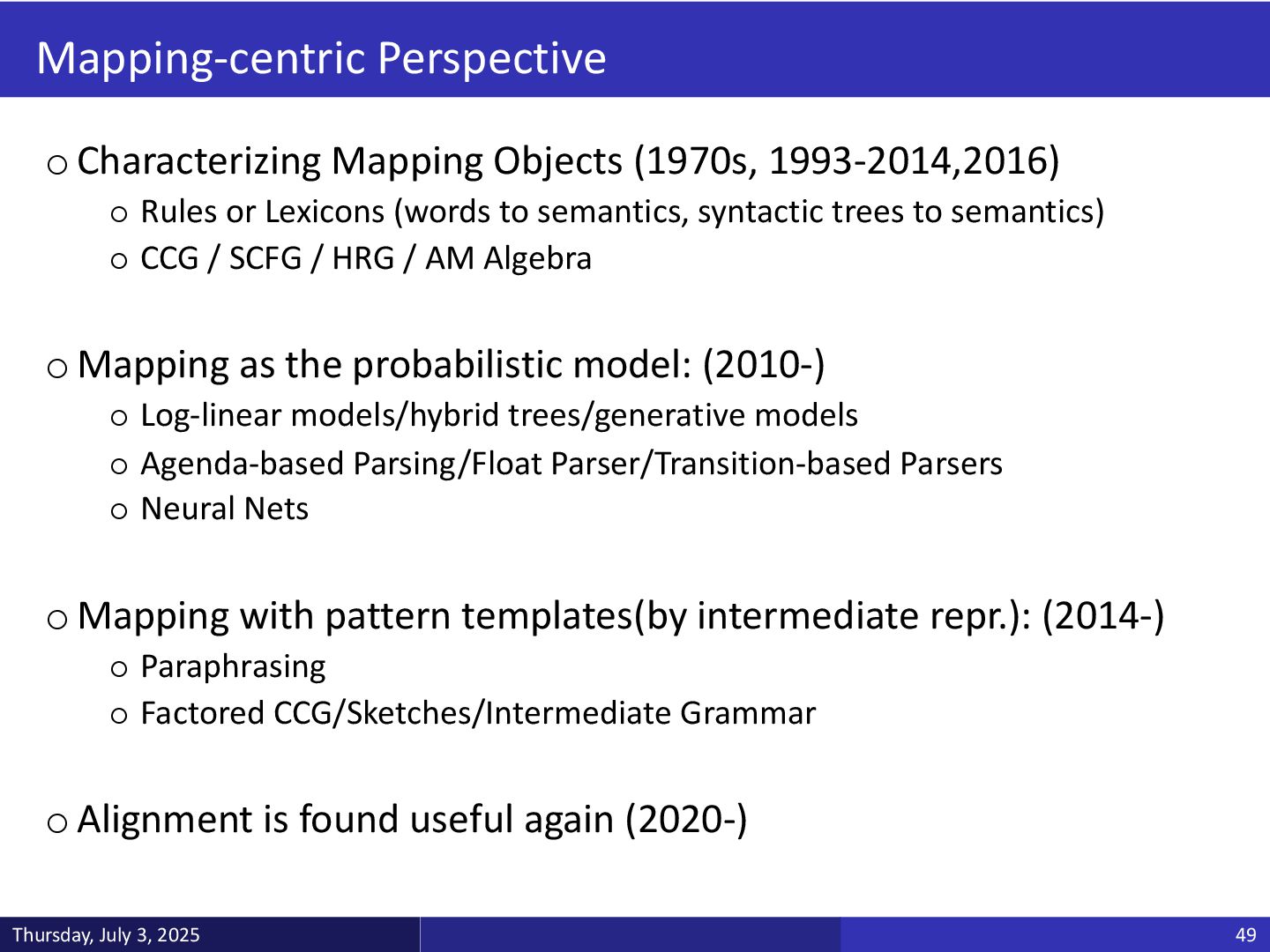 Mapping-centric Perspective

o Characterizing Mapping Objects (1970s, 1993-2014,2016)
o Rules or Lexicons (words to semantics, syntactic trees to semantics)
o CCG / SCFG / HRG / AM Algebra

o Mapping as the probabilistic model: (2010-)
o Log-linear models/hybrid trees/generative models
o Agenda-based Parsing/Float Parser/Transition-based Parsers
o Neural Nets

o Mapping with pattern templates(by intermediate repr.): (2014-)
o Paraphrasing
o Factored CCG/Sketches/Intermediate Grammar

o Alignment is found useful again (2020-)

Thursday, July 3, 2025

49